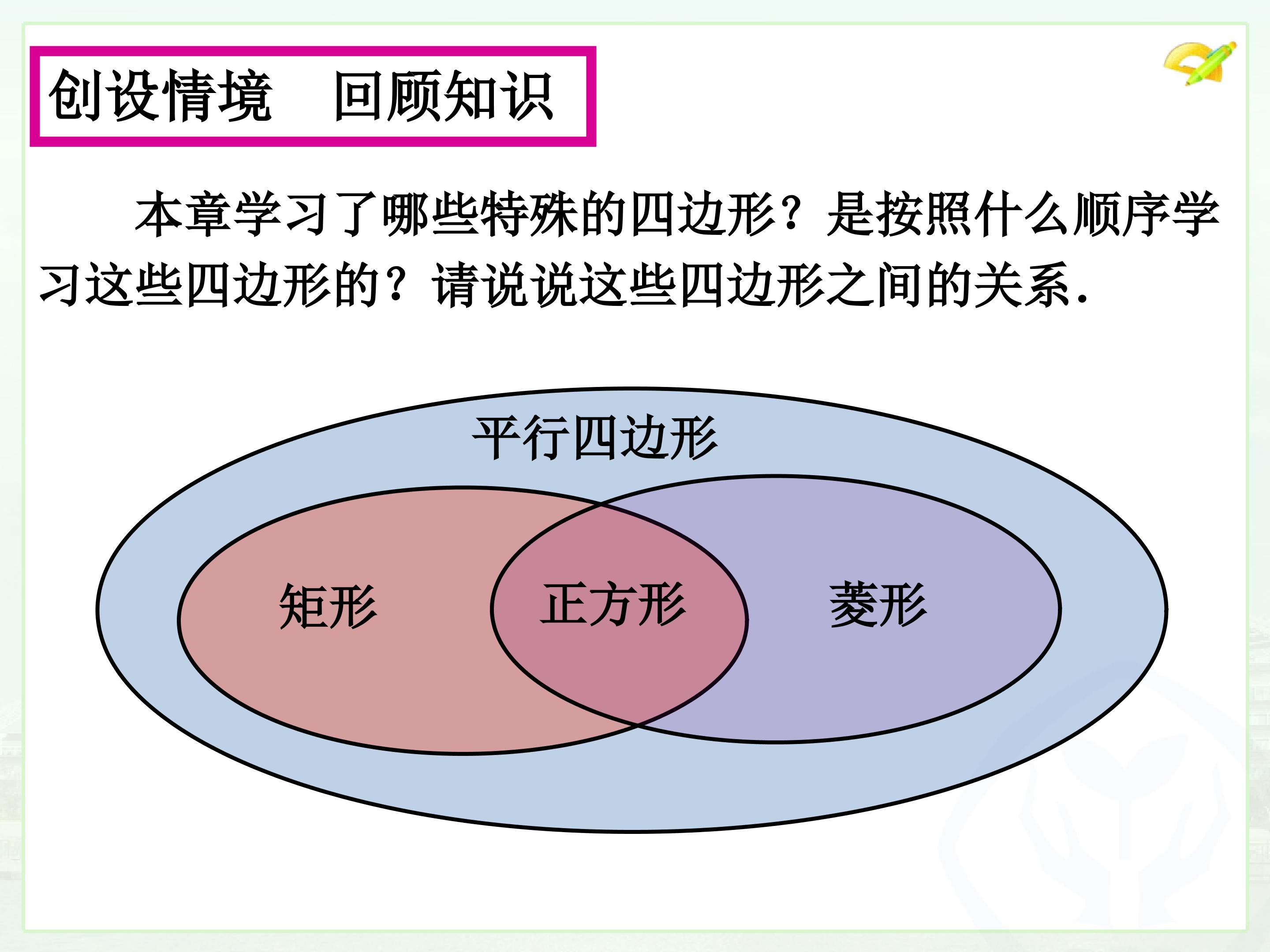 创设情境　回顾知识

本章学习了哪些特殊的四边形？是按照什么顺序学习这些四边形的？请说说这些四边形之间的关系.

平行四边形

矩形

正方形

菱形